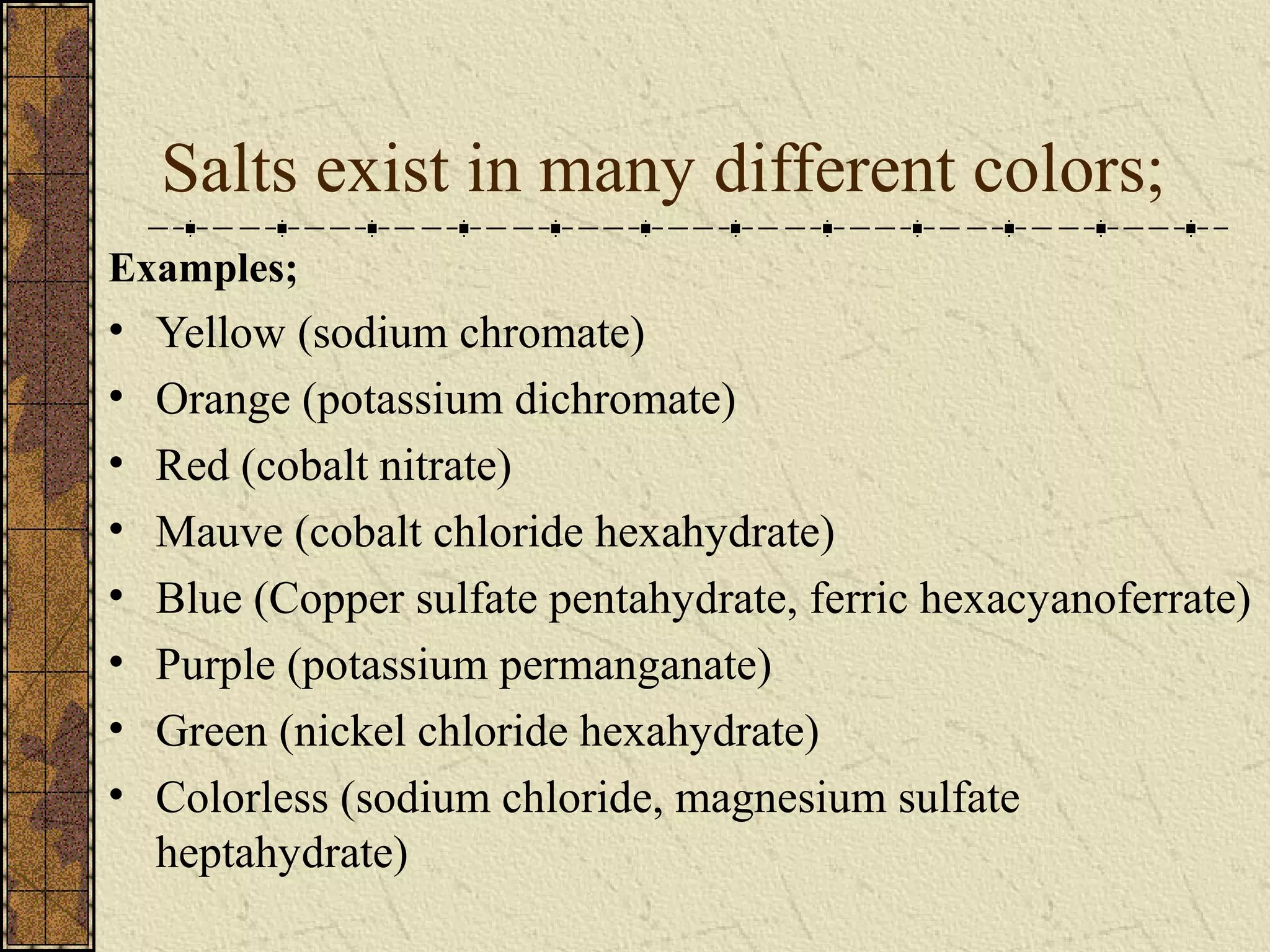 Salts exist in many different colors;

Examples;

• Yellow (sodium chromate)
• Orange (potassium dichromate)
• Red (cobalt nitrate)
• Mauve (cobalt chloride hexahydrate)
• Blue (Copper sulfate pentahydrate, ferric hexacyanoferrate)
• Purple (potassium permanganate)
• Green (nickel chloride hexahydrate)
• Colorless (sodium chloride, magnesium sulfate heptahydrate)